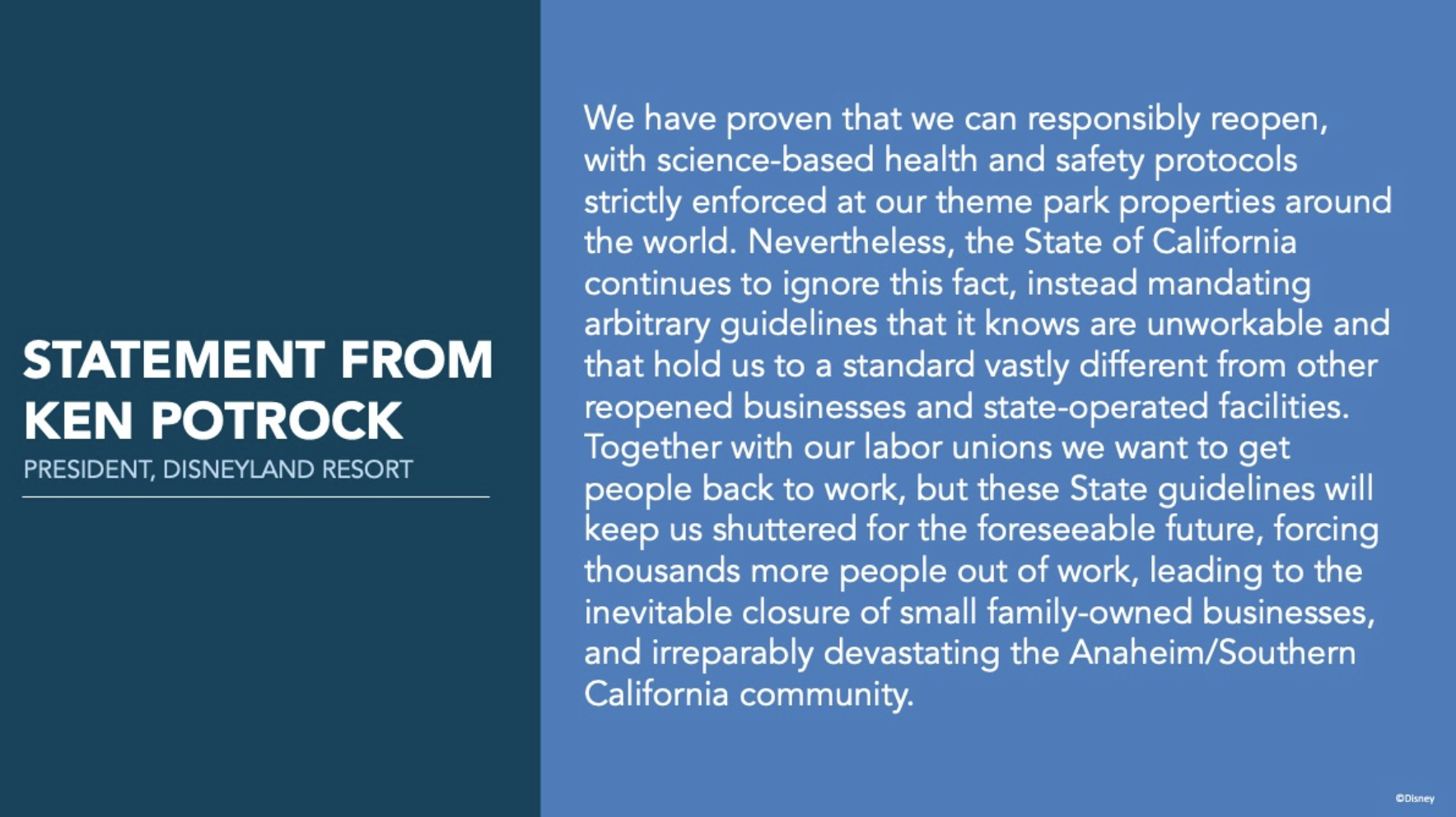 STATEMENT FROM KEN POTROCK
PRESIDENT, DISNEYLAND RESORT

We have proven that we can responsibly reopen, with science-based health and safety protocols strictly enforced at our theme park properties around the world. Nevertheless, the State of California continues to ignore this fact, instead mandating arbitrary guidelines that it knows are unworkable and that hold us to a standard vastly different from other reopened businesses and state-operated facilities. Together with our labor unions we want to get people back to work, but these State guidelines will keep us shuttered for the foreseeable future, forcing thousands more people out of work, leading to the inevitable closure of small family-owned businesses, and irreparably devastating the Anaheim/Southern California community.

©Disney